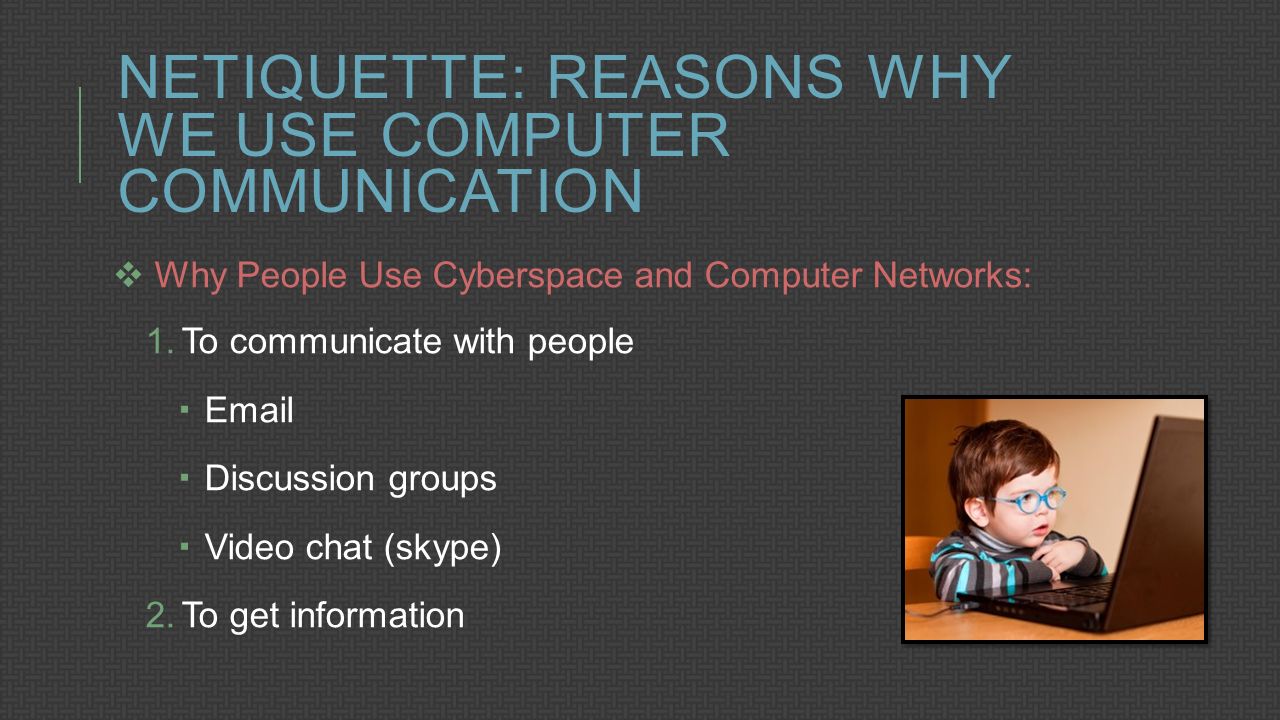 NETIQUETTE: REASONS WHY WE USE COMPUTER COMMUNICATION

❖ Why People Use Cyberspace and Computer Networks:

1. To communicate with people

▪ Email

▪ Discussion groups

▪ Video chat (skype)

2. To get information